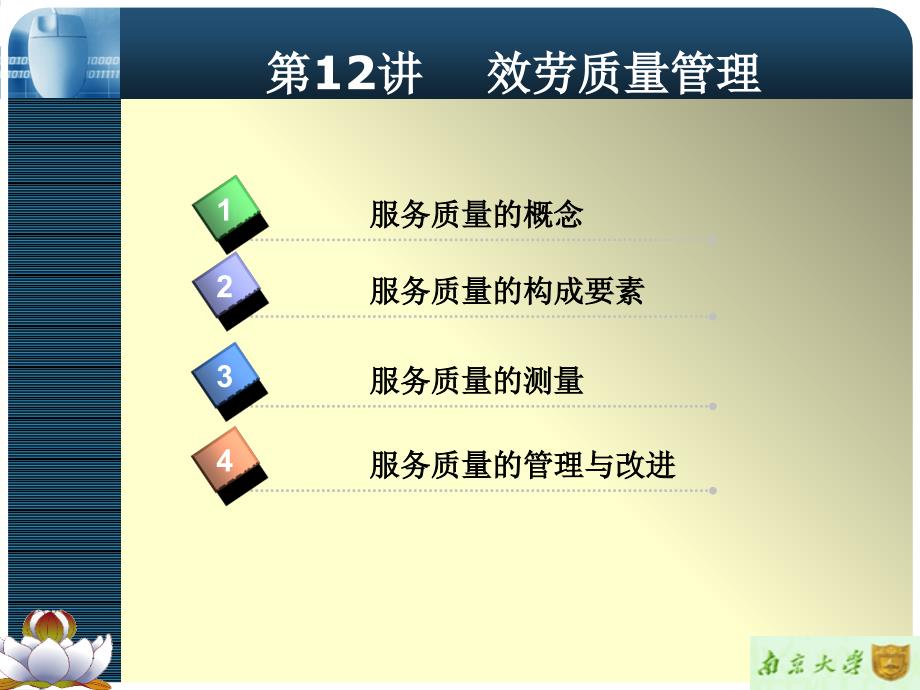 第12讲　效劳质量管理

1 服务质量的概念

2 服务质量的构成要素

3 服务质量的测量

4 服务质量的管理与改进

南京大学